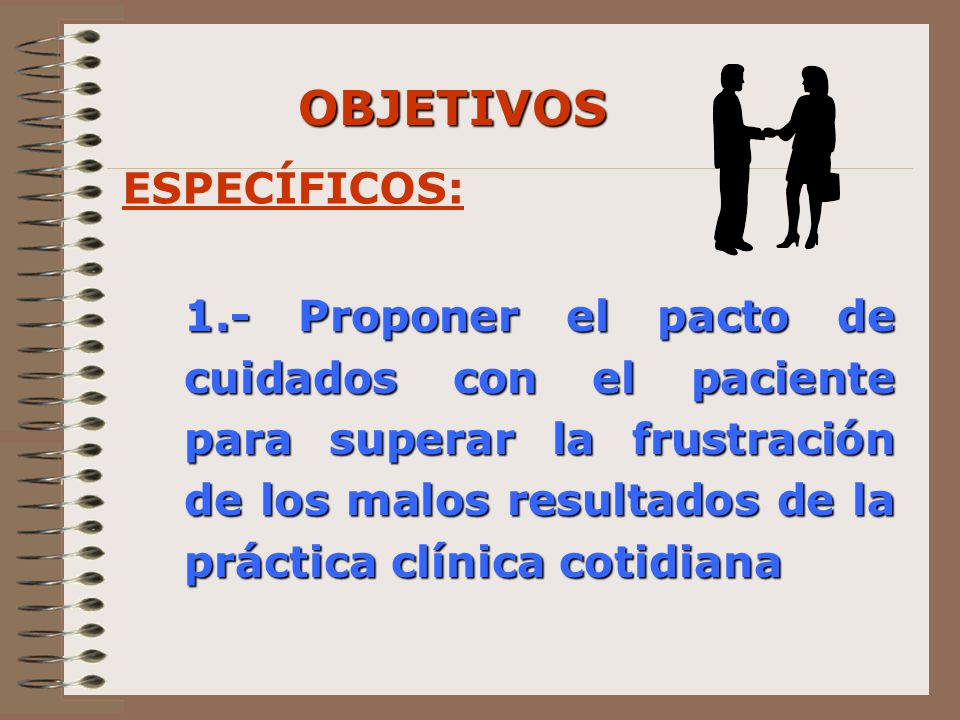 OBJETIVOS

ESPECÍFICOS:

1.- Proponer el pacto de cuidados con el paciente para superar la frustración de los malos resultados de la práctica clínica cotidiana